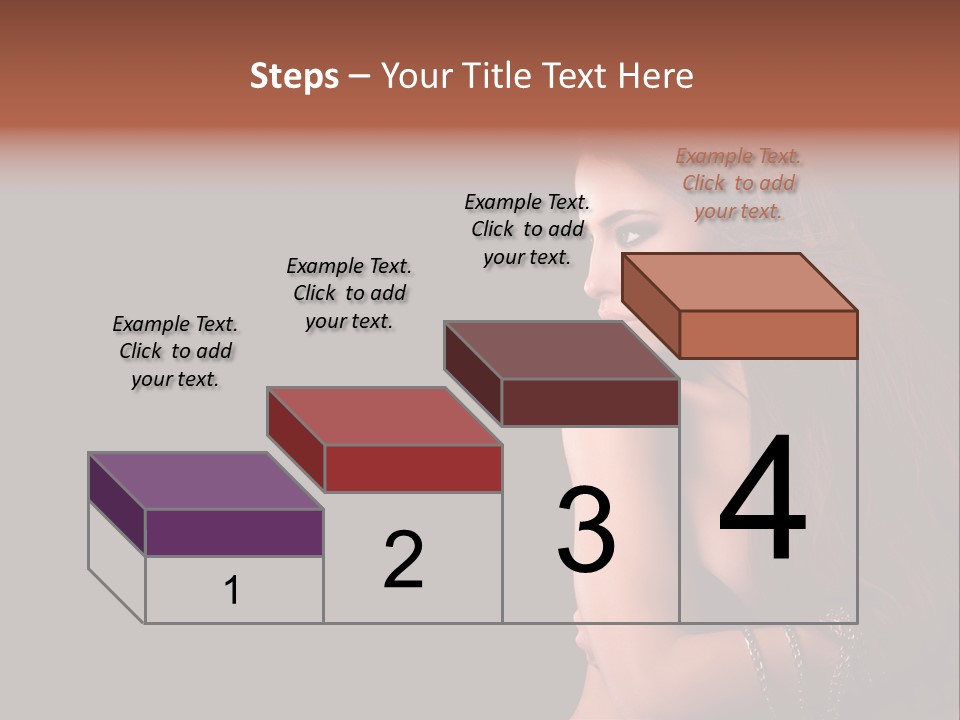 Steps – Your Title Text Here

Example Text. Click to add your text.

Example Text. Click to add your text.

Example Text. Click to add your text.

Example Text. Click to add your text.

1

2

3

4